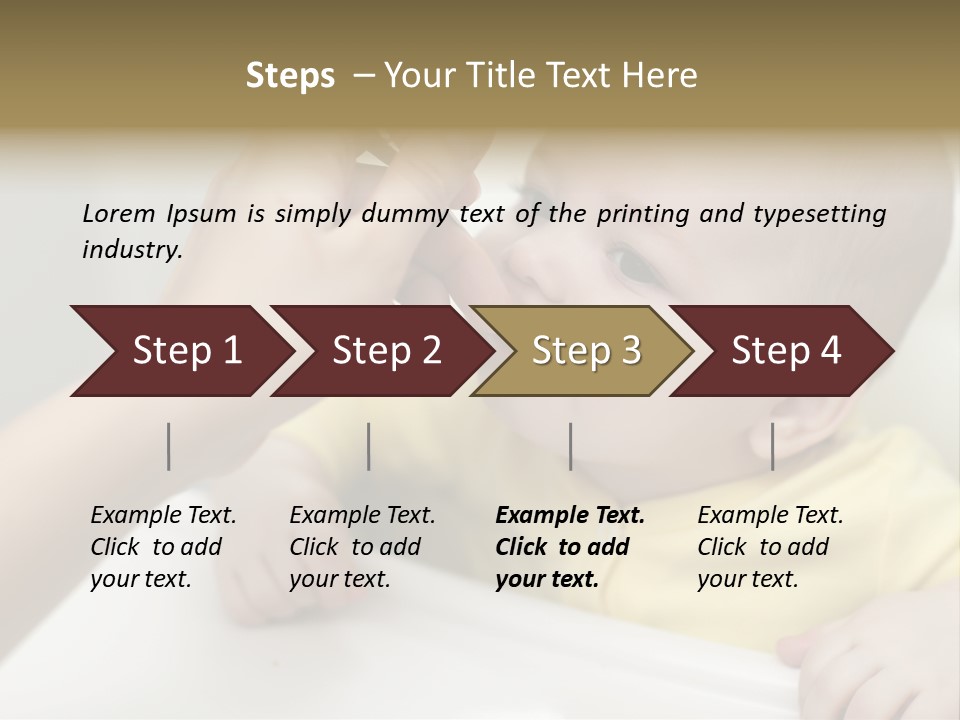 Steps – Your Title Text Here

Lorem Ipsum is simply dummy text of the printing and typesetting industry.

Step 1

Step 2

Step 3

Step 4

Example Text. Click to add your text.

Example Text. Click to add your text.

Example Text. Click to add your text.

Example Text. Click to add your text.